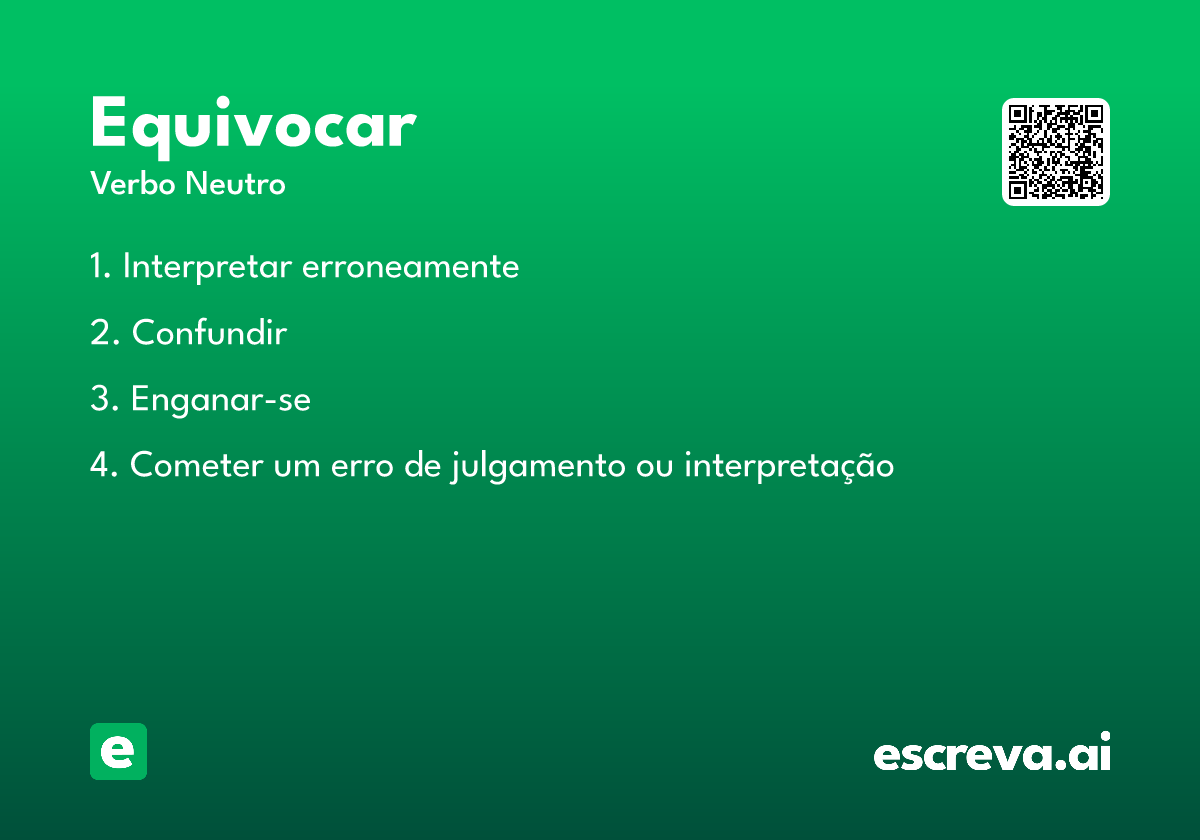 Equivocar
Verbo Neutro

1. Interpretar erroneamente

2. Confundir

3. Enganar-se

4. Cometer um erro de julgamento ou interpretação

e

escreva.ai